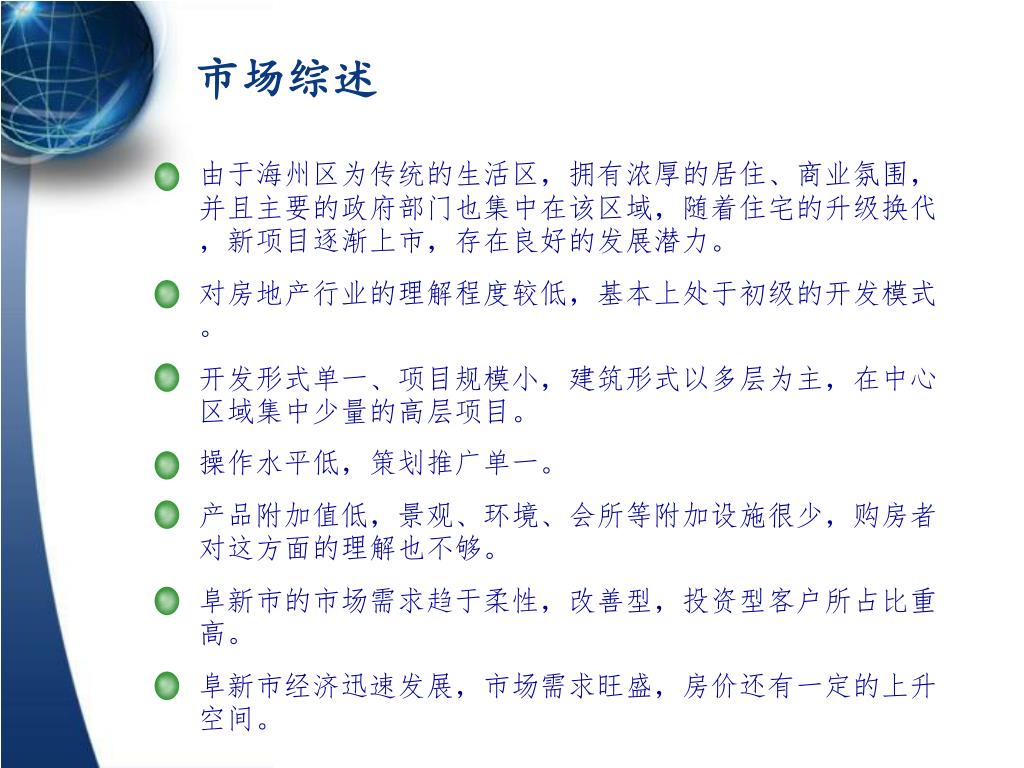 市场综述

由于海州区为传统的生活区，拥有浓厚的居住、商业氛围，并且主要的政府部门也集中在该区域，随着住宅的升级换代，新项目逐渐上市，存在良好的发展潜力。

对房地产行业的理解程度较低，基本上处于初级的开发模式。

开发形式单一、项目规模小，建筑形式以多层为主，在中心区域集中少量的高层项目。

操作水平低，策划推广单一。

产品附加值低，景观、环境、会所等附加设施很少，购房者对这方面的理解也不够。

阜新市的市场需求趋于柔性，改善型，投资型客户所占比重高。

阜新市经济迅速发展，市场需求旺盛，房价还有一定的上升空间。